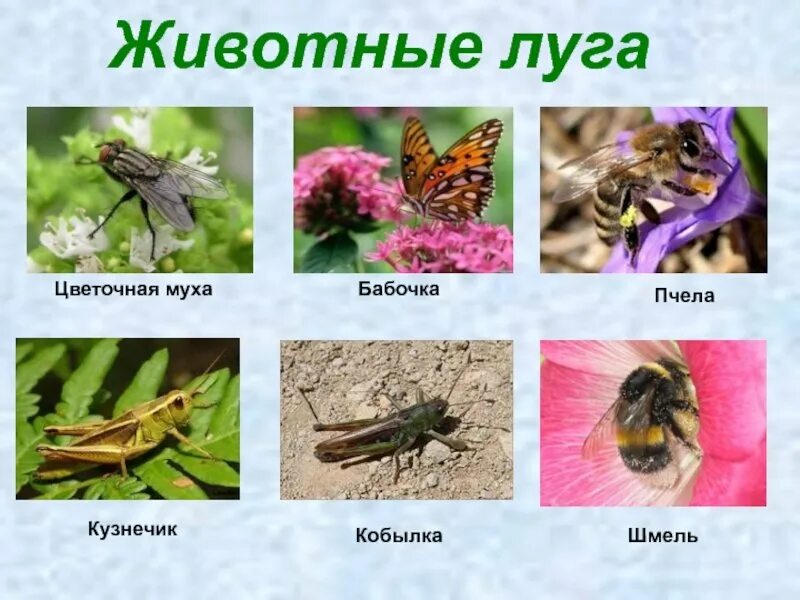 Животные луга

Цветочная муха

Бабочка

Пчела

Кузнечик

Кобылка

Шмель